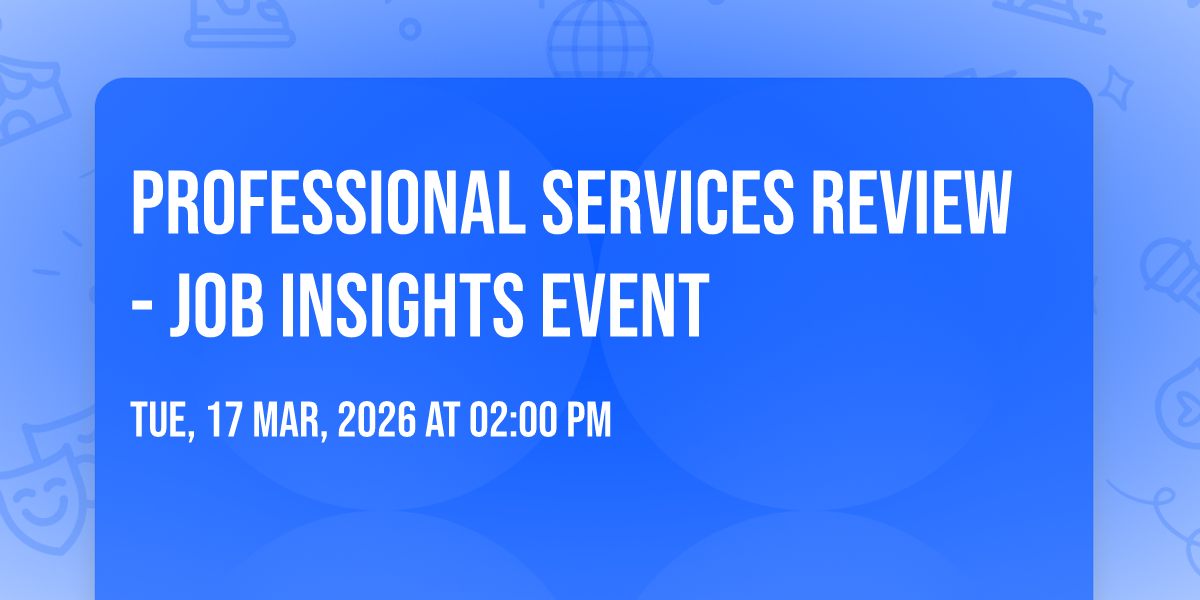 PROFESSIONAL SERVICES REVIEW - JOB INSIGHTS EVENT

TUE, 17 MAR, 2026 AT 02:00 PM